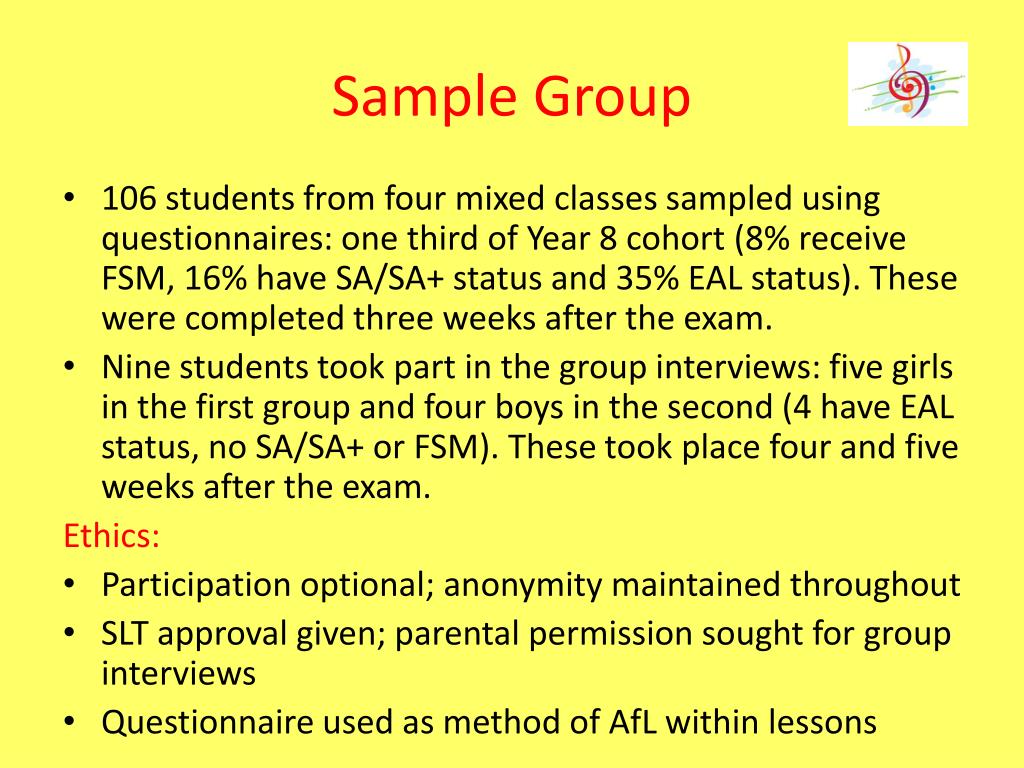 Sample Group

• 106 students from four mixed classes sampled using questionnaires: one third of Year 8 cohort (8% receive FSM, 16% have SA/SA+ status and 35% EAL status). These were completed three weeks after the exam.
• Nine students took part in the group interviews: five girls in the first group and four boys in the second (4 have EAL status, no SA/SA+ or FSM). These took place four and five weeks after the exam.

Ethics:
• Participation optional; anonymity maintained throughout
• SLT approval given; parental permission sought for group interviews
• Questionnaire used as method of AfL within lessons